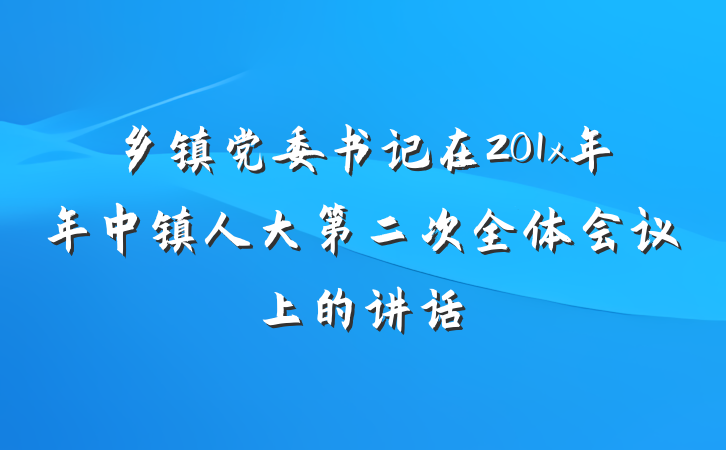 乡镇党委书记在201x年年中镇人大第二次全体会议上的讲话